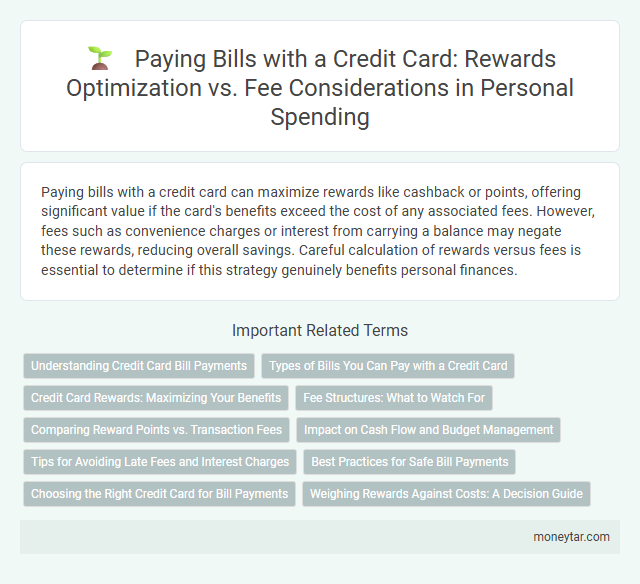 Paying Bills with a Credit Card: Rewards Optimization vs. Fee Considerations in Personal Spending

Paying bills with a credit card can maximize rewards like cashback or points, offering significant value if the card's benefits exceed the cost of any associated fees. However, fees such as convenience charges or interest from carrying a balance may negate these rewards, reducing overall savings. Careful calculation of rewards versus fees is essential to determine if this strategy genuinely benefits personal finances.

Important Related Terms

Understanding Credit Card Bill Payments

Types of Bills You Can Pay with a Credit Card

Credit Card Rewards: Maximizing Your Benefits

Fee Structures: What to Watch For

Comparing Reward Points vs. Transaction Fees

Impact on Cash Flow and Budget Management

Tips for Avoiding Late Fees and Interest Charges

Best Practices for Safe Bill Payments

Choosing the Right Credit Card for Bill Payments

Weighing Rewards Against Costs: A Decision Guide

moneytar.com